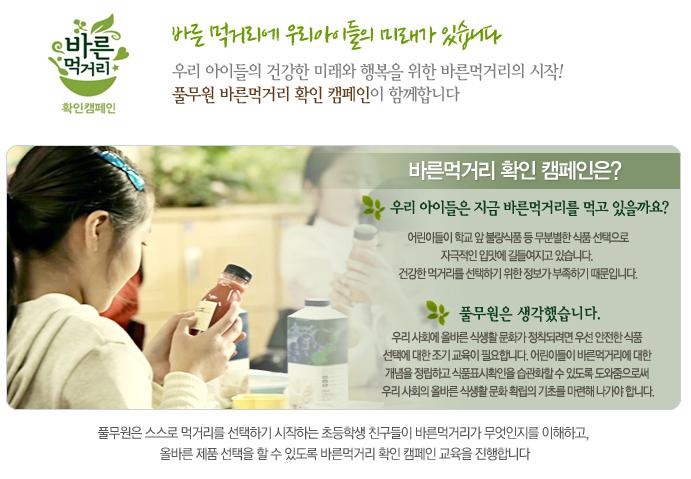 바른 먹거리 확인캠페인

바른 먹거리에 우리아이들의 미래가 있습니다

우리 아이들의 건강한 미래와 행복을 위한 바른먹거리의 시작!
풀무원 바른먹거리 확인 캠페인이 함께합니다

바른먹거리 확인 캠페인은?

우리 아이들은 지금 바른먹거리를 먹고 있을까요?

어린이들이 학교 앞 불량식품 등 무분별한 식품 선택으로 자극적인 입맛에 길들여지고 있습니다. 건강한 먹거리를 선택하기 위한 정보가 부족하기 때문입니다.

풀무원은 생각했습니다.

우리 사회에 올바른 식생활 문화가 정착되려면 우선 안전한 식품 선택에 대한 조기 교육이 필요합니다. 어린이들이 바른먹거리에 대한 개념을 정립하고 식품표시확인을 습관화할 수 있도록 도와줌으로써 우리 사회의 올바른 식생활 문화 확립의 기초를 마련해 나가야 합니다.

풀무원은 스스로 먹거리를 선택하기 시작하는 초등학생 친구들이 바른먹거리가 무엇인지를 이해하고, 올바른 제품 선택을 할 수 있도록 바른먹거리 확인 캠페인 교육을 진행합니다